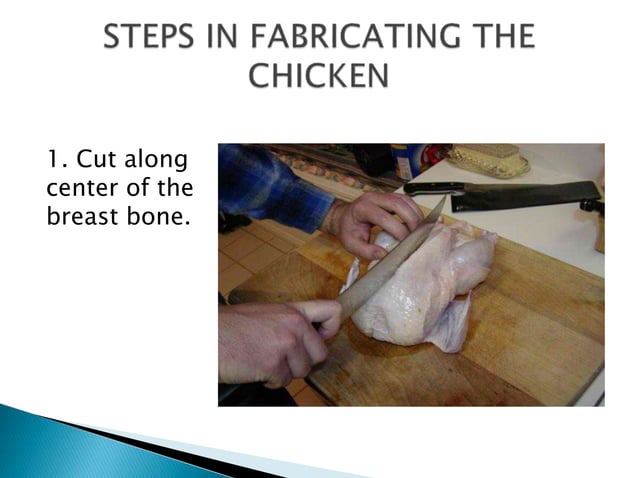 STEPS IN FABRICATING THE CHICKEN

1. Cut along center of the breast bone.